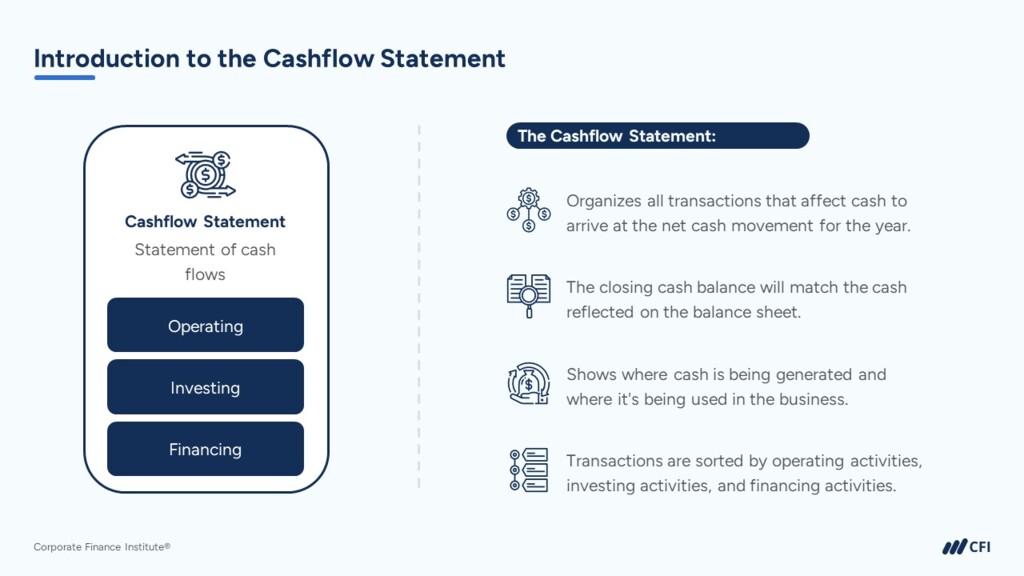 Introduction to the Cashflow Statement

Cashflow Statement

Statement of cash flows

Operating

Investing

Financing

The Cashflow Statement:

Organizes all transactions that affect cash to arrive at the net cash movement for the year.

The closing cash balance will match the cash reflected on the balance sheet.

Shows where cash is being generated and where it's being used in the business.

Transactions are sorted by operating activities, investing activities, and financing activities.

Corporate Finance Institute®

CFI